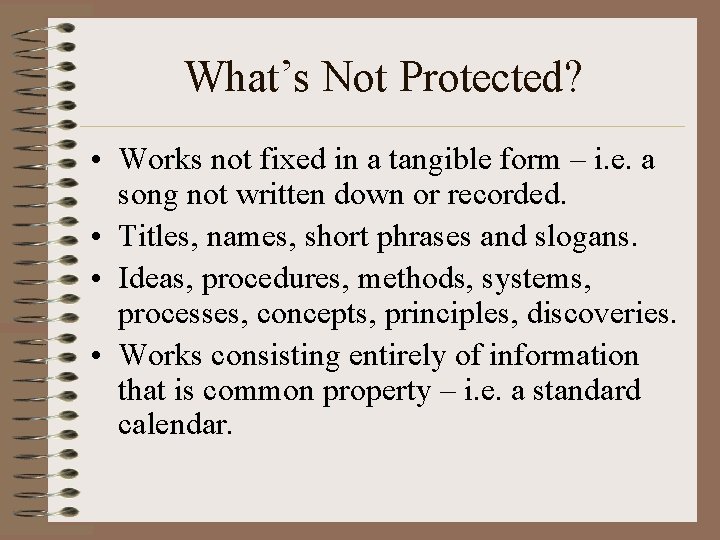 What’s Not Protected?

• Works not fixed in a tangible form – i.e. a song not written down or recorded.
• Titles, names, short phrases and slogans.
• Ideas, procedures, methods, systems, processes, concepts, principles, discoveries.
• Works consisting entirely of information that is common property – i.e. a standard calendar.